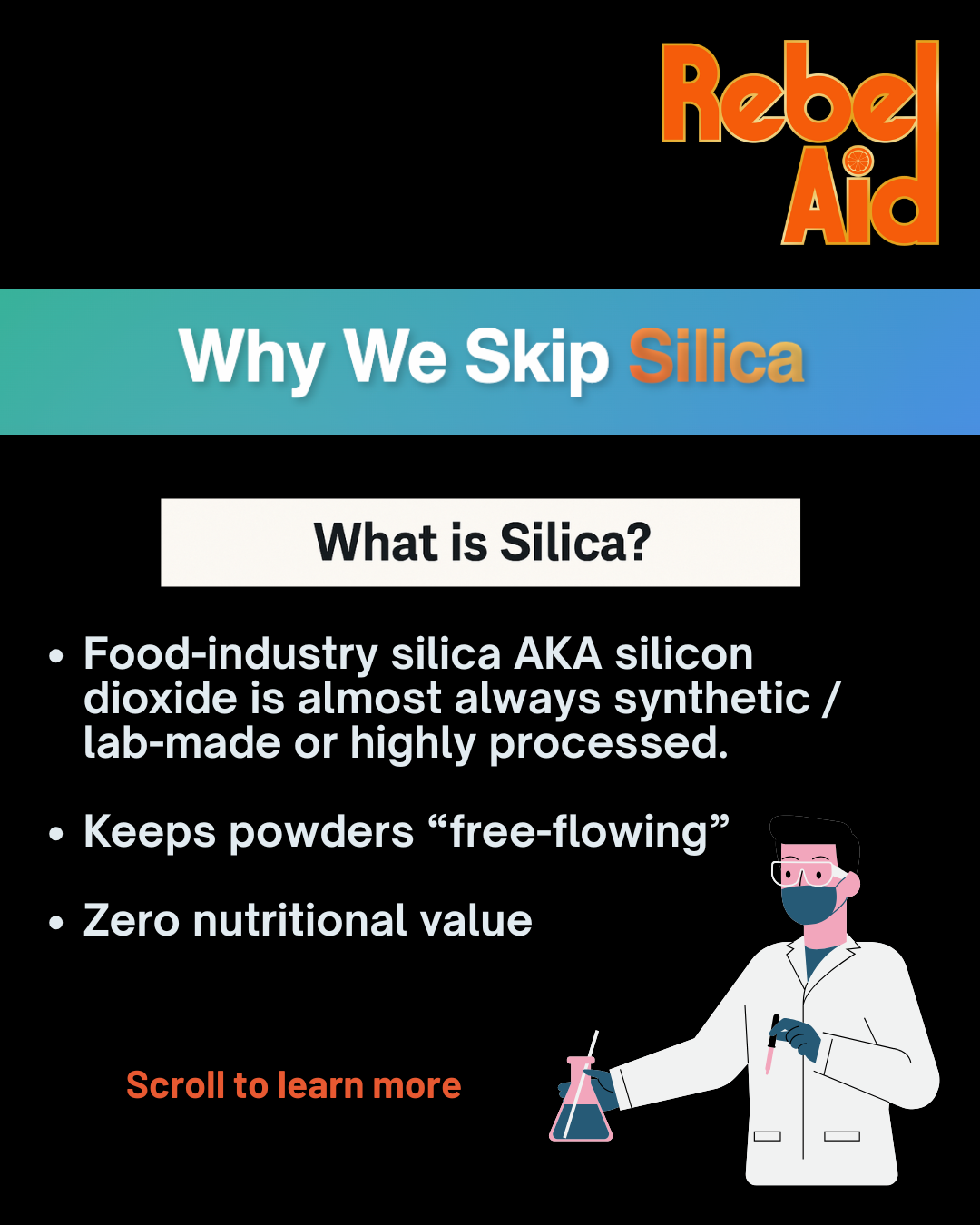 Rebel Aid

Why We Skip Silica

What is Silica?

• Food-industry silica AKA silicon dioxide is almost always synthetic / lab-made or highly processed.

• Keeps powders “free-flowing”

• Zero nutritional value

Scroll to learn more